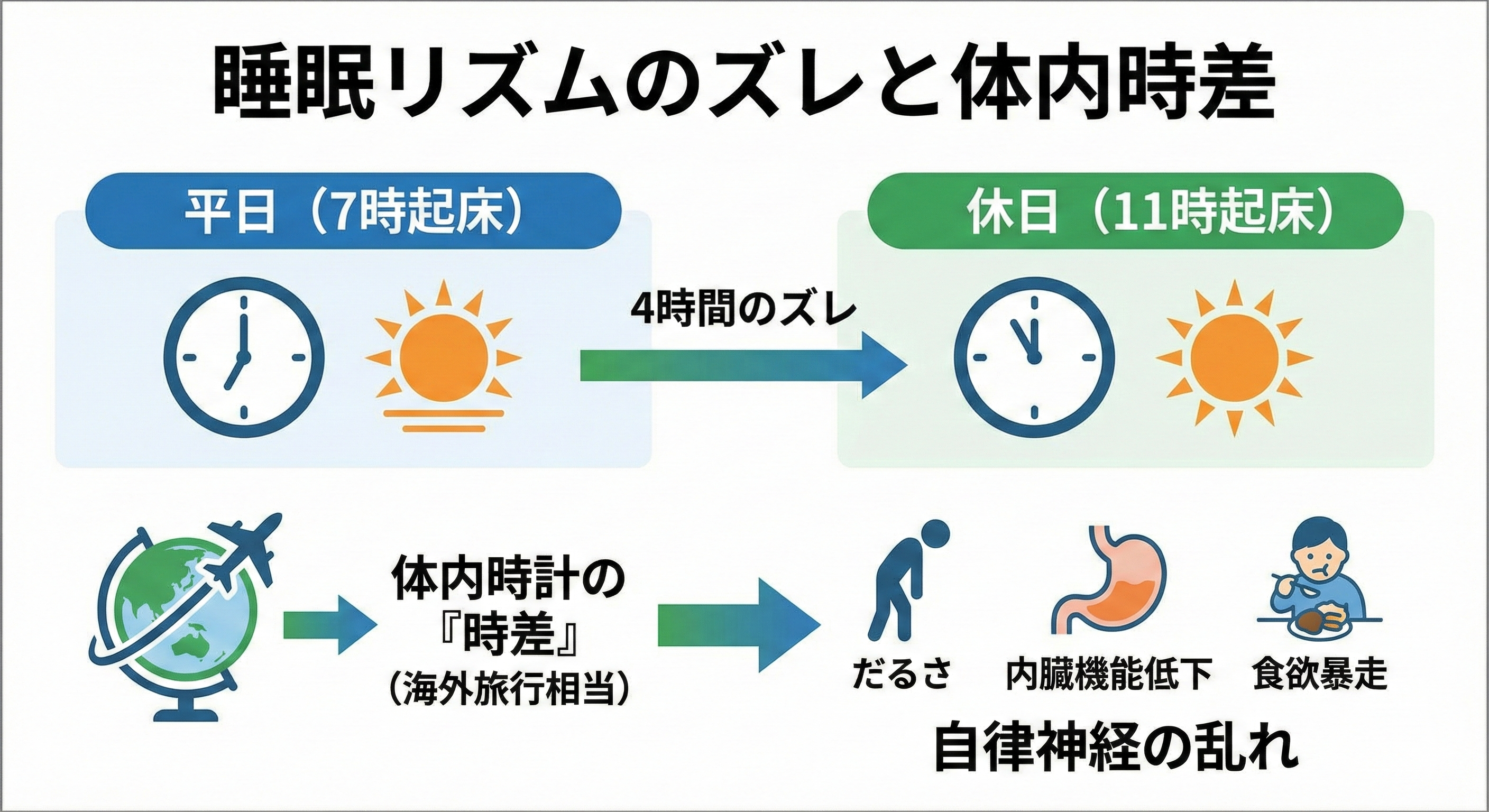 睡眠リズムのズレと体内時差

平日（7時起床）

4時間のズレ

休日（11時起床）

体内時計の『時差』（海外旅行相当）

だるさ

内臓機能低下

食欲暴走

自律神経の乱れ